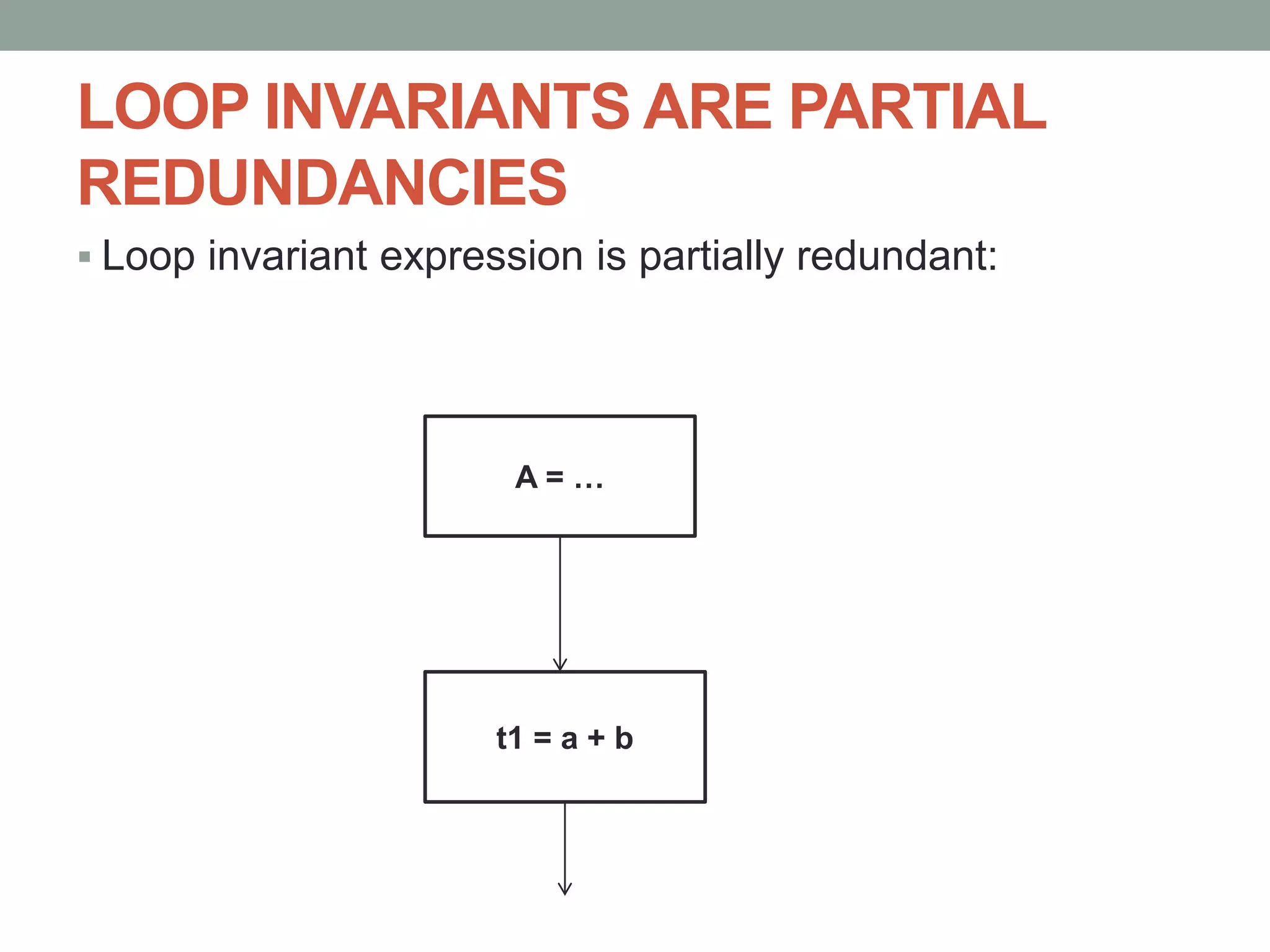 LOOP INVARIANTS ARE PARTIAL REDUNDANCIES

▪ Loop invariant expression is partially redundant:

A = …

t1 = a + b